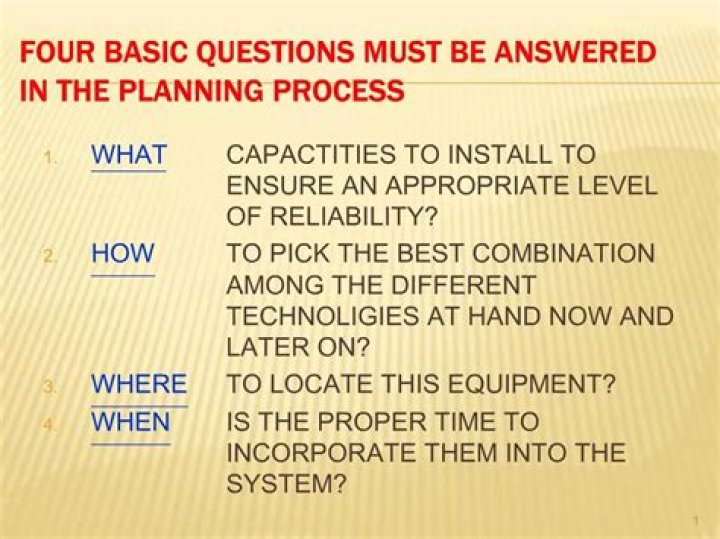 FOUR BASIC QUESTIONS MUST BE ANSWERED IN THE PLANNING PROCESS

1. WHAT CAPACTITIES TO INSTALL TO ENSURE AN APPROPRIATE LEVEL OF RELIABILITY?
2. HOW TO PICK THE BEST COMBINATION AMONG THE DIFFERENT TECHNOLIGIES AT HAND NOW AND LATER ON?
3. WHERE TO LOCATE THIS EQUIPMENT?
4. WHEN IS THE PROPER TIME TO INCORPORATE THEM INTO THE SYSTEM?

1